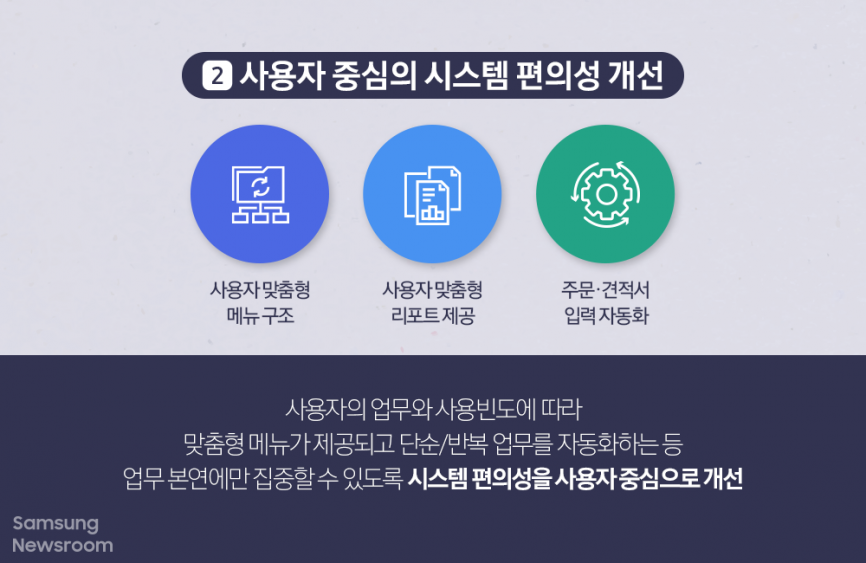 2 사용자 중심의 시스템 편의성 개선

사용자 맞춤형 메뉴 구조

사용자 맞춤형 리포트 제공

주문·견적서 입력 자동화

사용자의 업무와 사용빈도에 따라 맞춤형 메뉴가 제공되고 단순/반복 업무를 자동화하는 등 업무 본연에만 집중할 수 있도록 시스템 편의성을 사용자 중심으로 개선

Samsung Newsroom